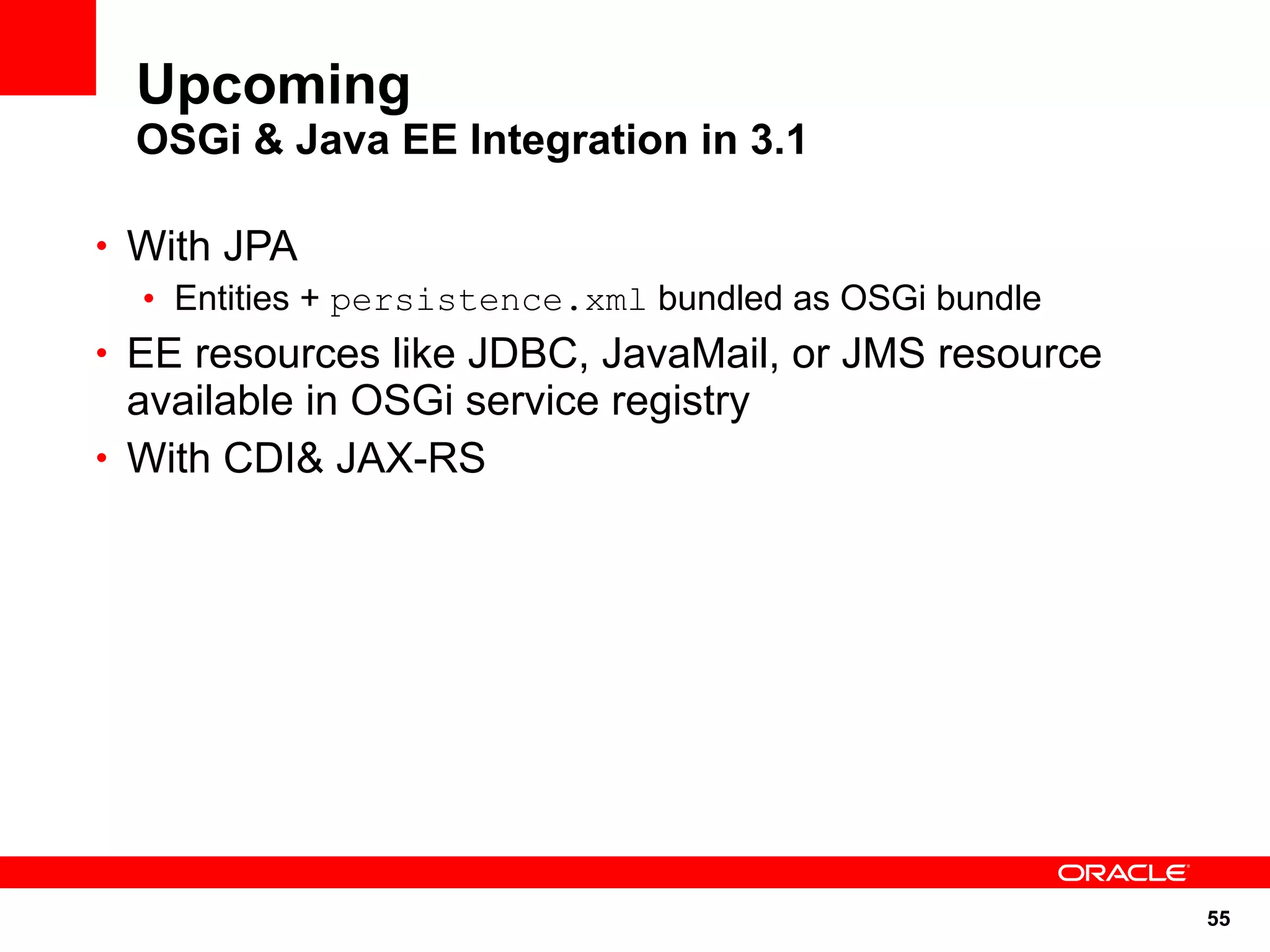 Upcoming
OSGi & Java EE Integration in 3.1

• With JPA
  • Entities + persistence.xml bundled as OSGi bundle
• EE resources like JDBC, JavaMail, or JMS resource available in OSGi service registry
• With CDI& JAX-RS

ORACLE

55